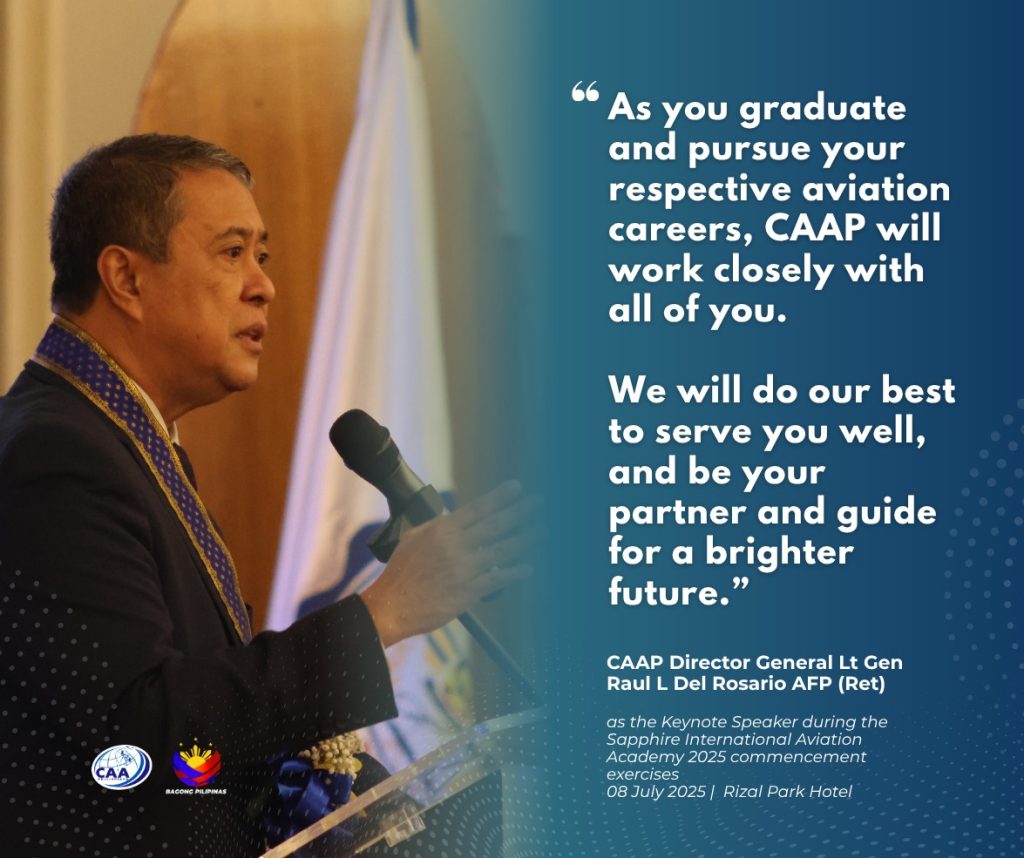 “As you graduate and pursue your respective aviation careers, CAAP will work closely with all of you.

We will do our best to serve you well, and be your partner and guide for a brighter future.”

CAAP Director General Lt Gen Raul L Del Rosario AFP (Ret)

as the Keynote Speaker during the Sapphire International Aviation Academy 2025 commencement exercises
08 July 2025 | Rizal Park Hotel

CAA

BAGONG PILIPINAS